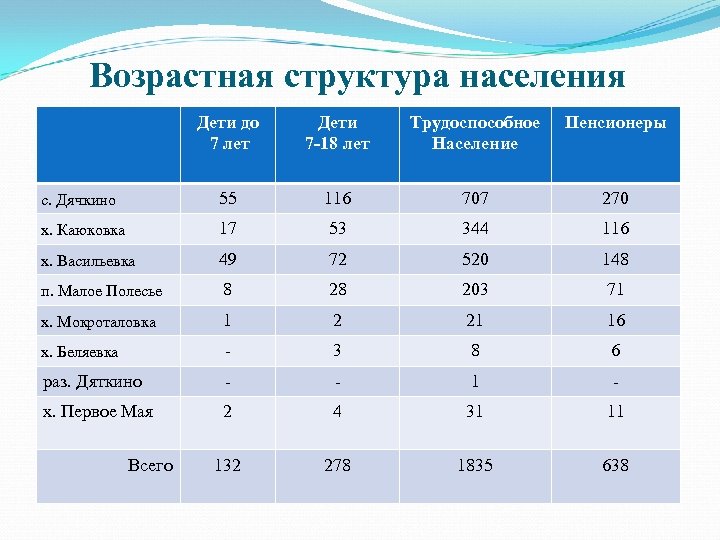 Возрастная структура населения

| | Дети до 7 лет | Дети 7-18 лет | Трудоспособное Население | Пенсионеры |
|---|---|---|---|---|
| с. Дячкино | 55 | 116 | 707 | 270 |
| х. Каюковка | 17 | 53 | 344 | 116 |
| х. Васильевка | 49 | 72 | 520 | 148 |
| п. Малое Полесье | 8 | 28 | 203 | 71 |
| х. Мокроталовка | 1 | 2 | 21 | 16 |
| х. Беляевка | - | 3 | 8 | 6 |
| раз. Дяткино | - | - | 1 | - |
| х. Первое Мая | 2 | 4 | 31 | 11 |
| Всего | 132 | 278 | 1835 | 638 |